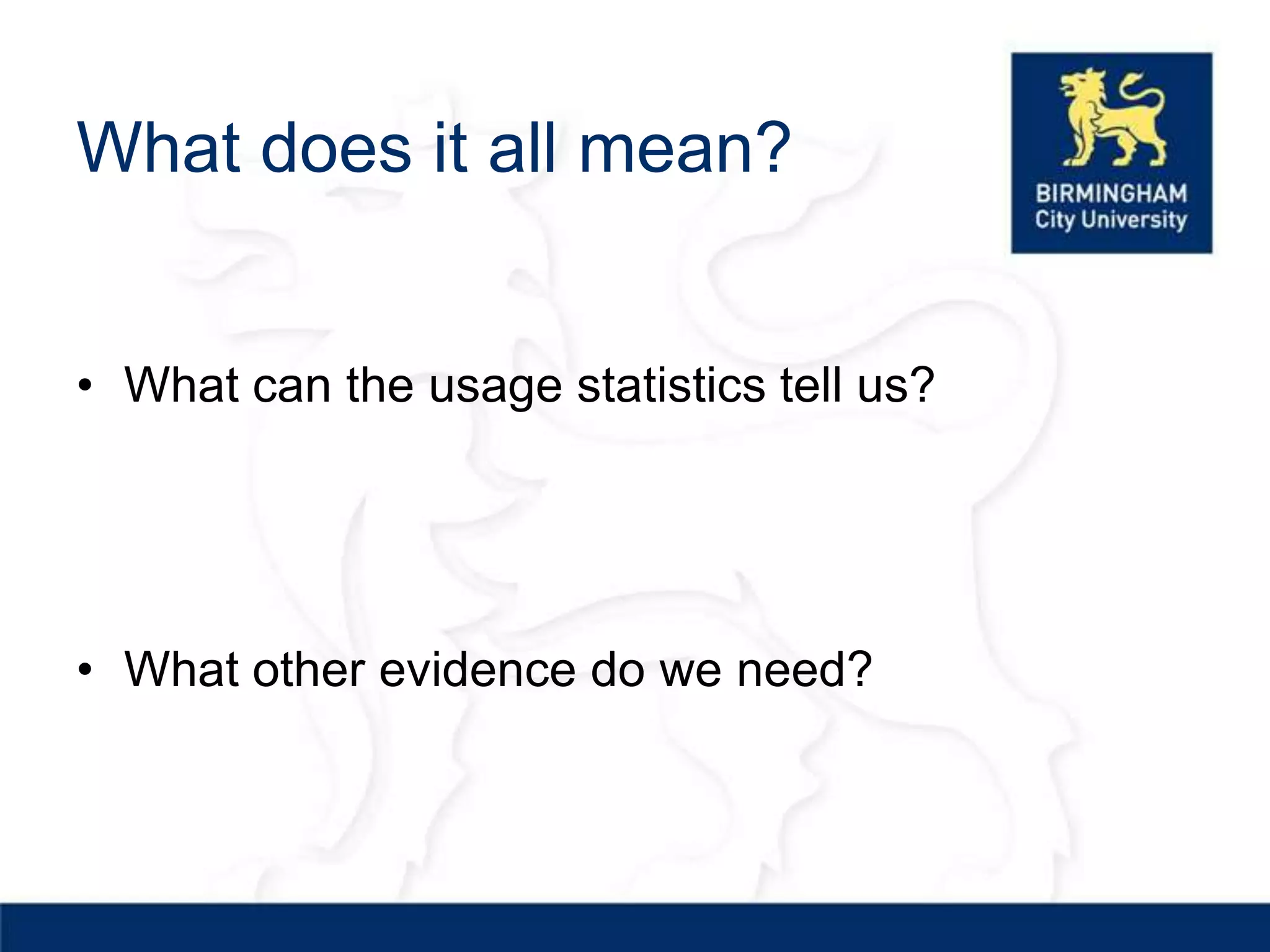 What does it all mean?

BIRMINGHAM
City University

• What can the usage statistics tell us?

• What other evidence do we need?